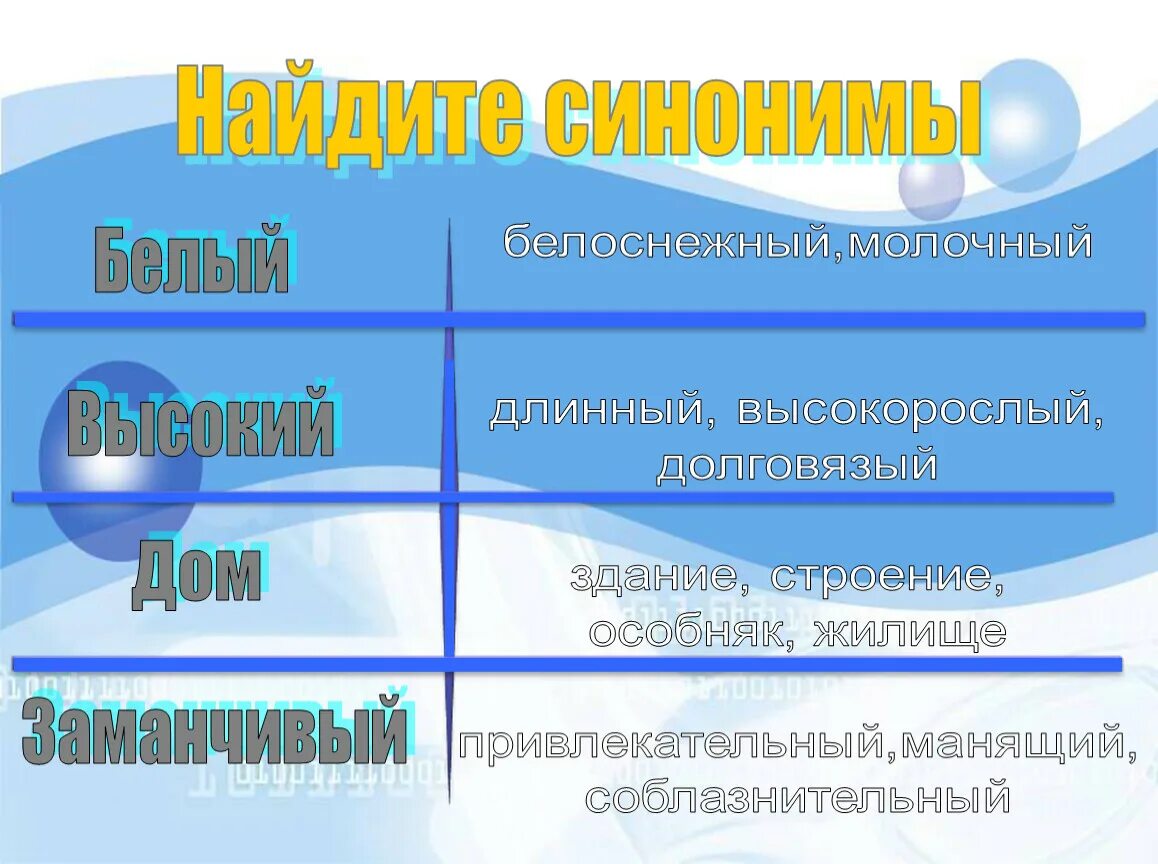 Найдите синонимы

| Белый | белоснежный,молочный |
|---|---|
| Высокий | длинный, высокорослый, долговязый |
| Дом | здание, строение, особняк, жилище |
| Заманчивый | привлекательный,манящий, соблазнительный |